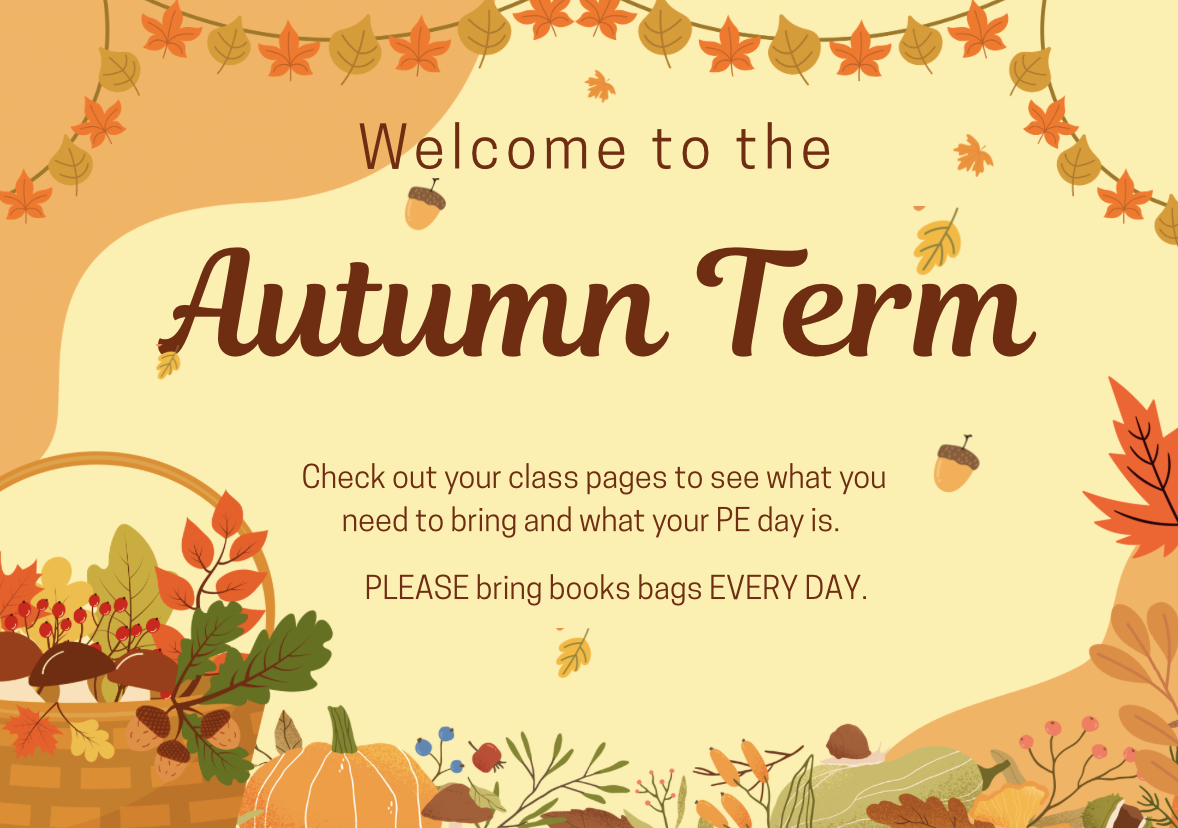 Welcome to the

Autumn Term

Check out your class pages to see what you need to bring and what your PE day is.

PLEASE bring books bags EVERY DAY.